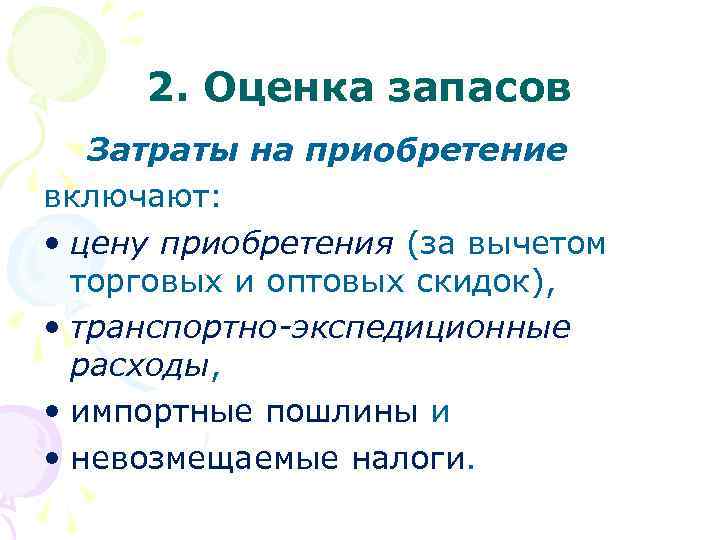 2. Оценка запасов

Затраты на приобретение включают:

• цену приобретения (за вычетом торговых и оптовых скидок),
• транспортно-экспедиционные расходы,
• импортные пошлины и
• невозмещаемые налоги.